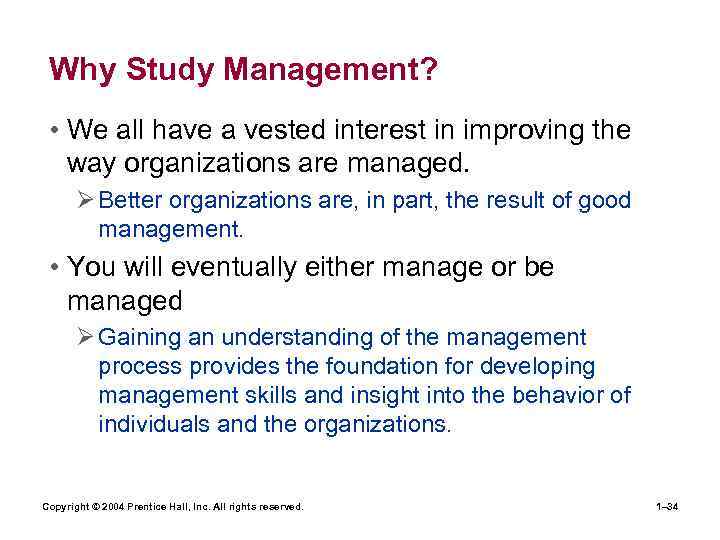 Why Study Management?

• We all have a vested interest in improving the way organizations are managed.

➢ Better organizations are, in part, the result of good management.

• You will eventually either manage or be managed

➢ Gaining an understanding of the management process provides the foundation for developing management skills and insight into the behavior of individuals and the organizations.

Copyright © 2004 Prentice Hall, Inc. All rights reserved.

1–34